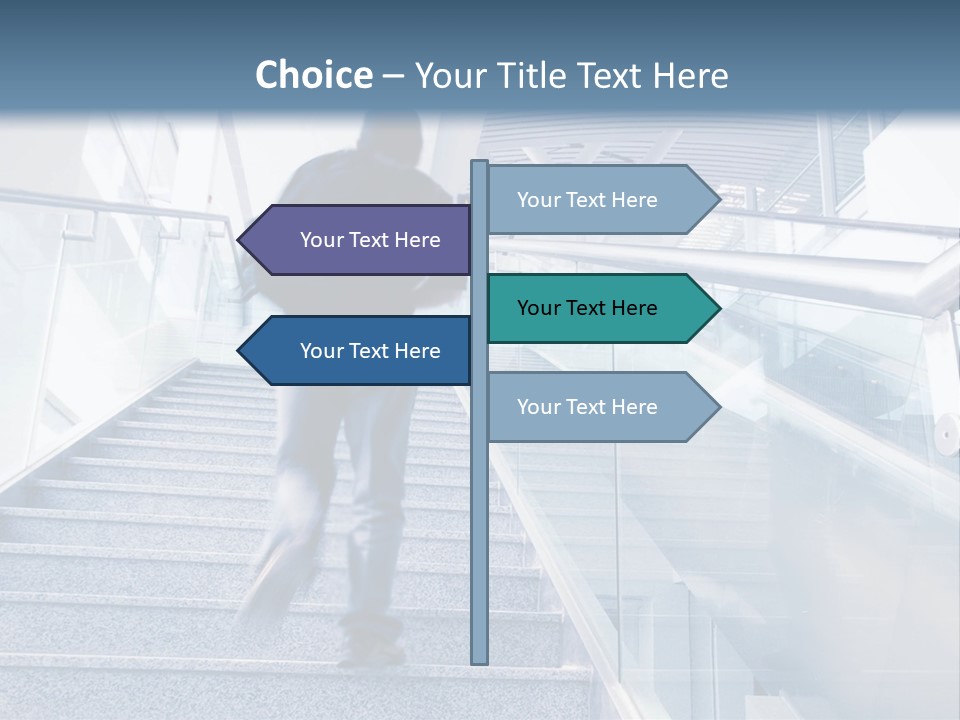 Choice – Your Title Text Here

Your Text Here

Your Text Here

Your Text Here

Your Text Here

Your Text Here